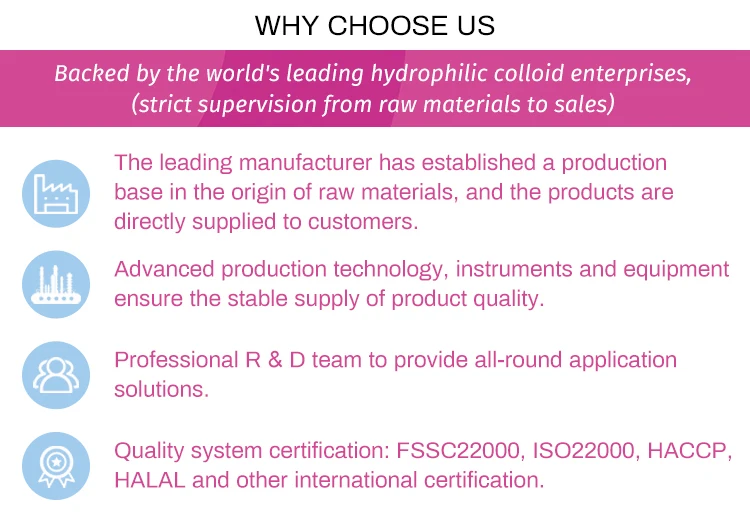 WHY CHOOSE US

Backed by the world's leading hydrophilic colloid enterprises, (strict supervision from raw materials to sales)

The leading manufacturer has established a production base in the origin of raw materials, and the products are directly supplied to customers.

Advanced production technology, instruments and equipment ensure the stable supply of product quality.

Professional R & D team to provide all-round application solutions.

Quality system certification: FSSC22000, ISO22000, HACCP, HALAL and other international certification.